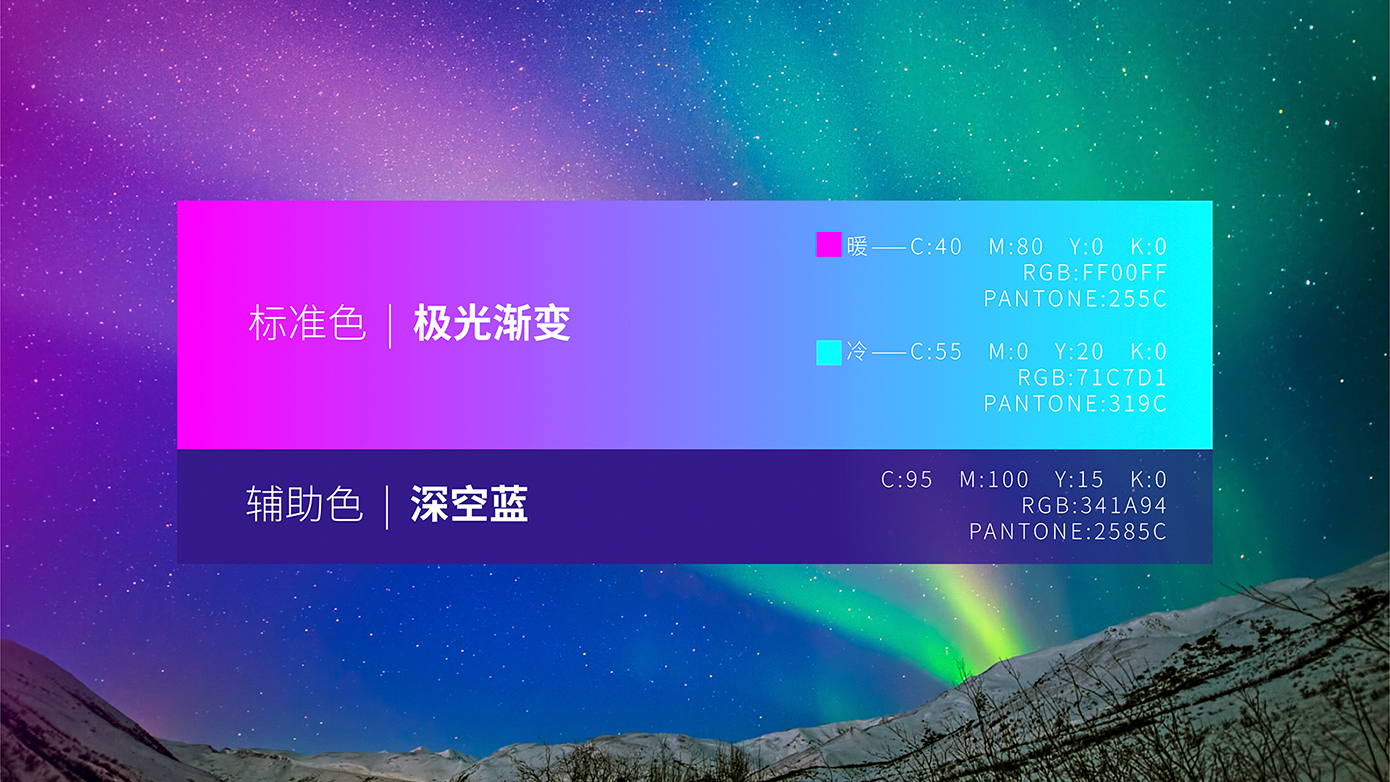 标准色 | 极光渐变

暖——C:40 M:80 Y:0 K:0
RGB:FF00FF
PANTONE:255C

冷——C:55 M:0 Y:20 K:0
RGB:71C7D1
PANTONE:319C

辅助色 | 深空蓝

C:95 M:100 Y:15 K:0
RGB:341A94
PANTONE:2585C